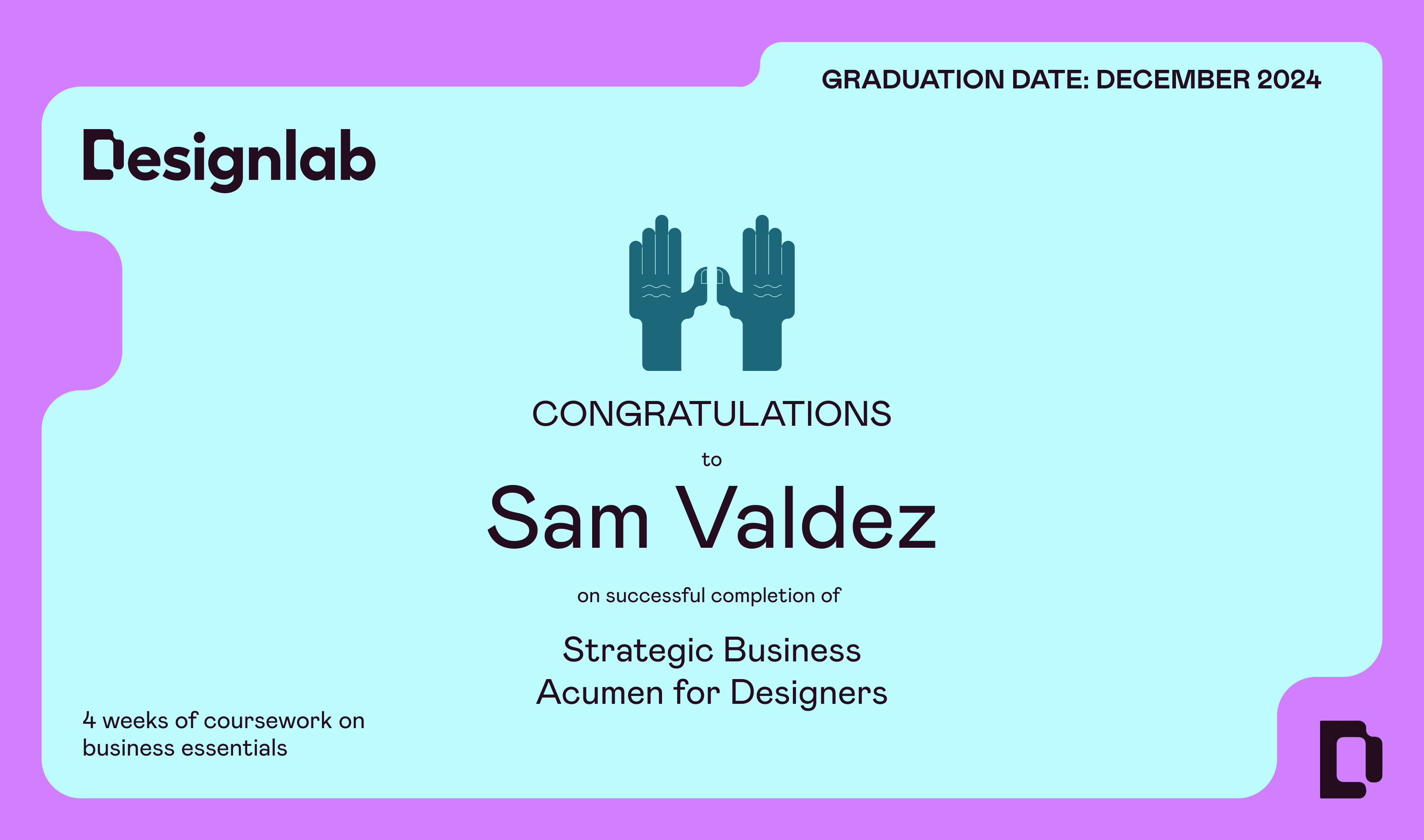 GRADUATION DATE: DECEMBER 2024

Designlab

CONGRATULATIONS

to

Sam Valdez

on successful completion of

Strategic Business Acumen for Designers

4 weeks of coursework on business essentials